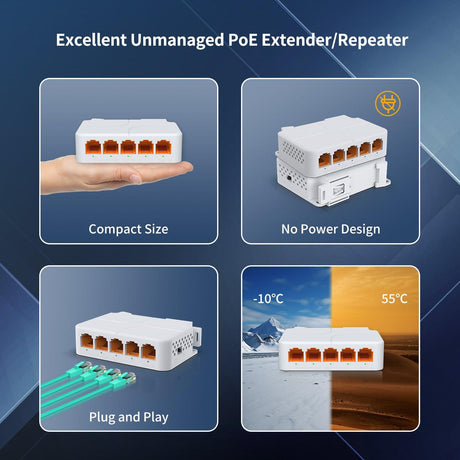 Excellent Unmanaged PoE Extender/Repeater

Compact Size

No Power Design

Plug and Play

-10°C

55°C